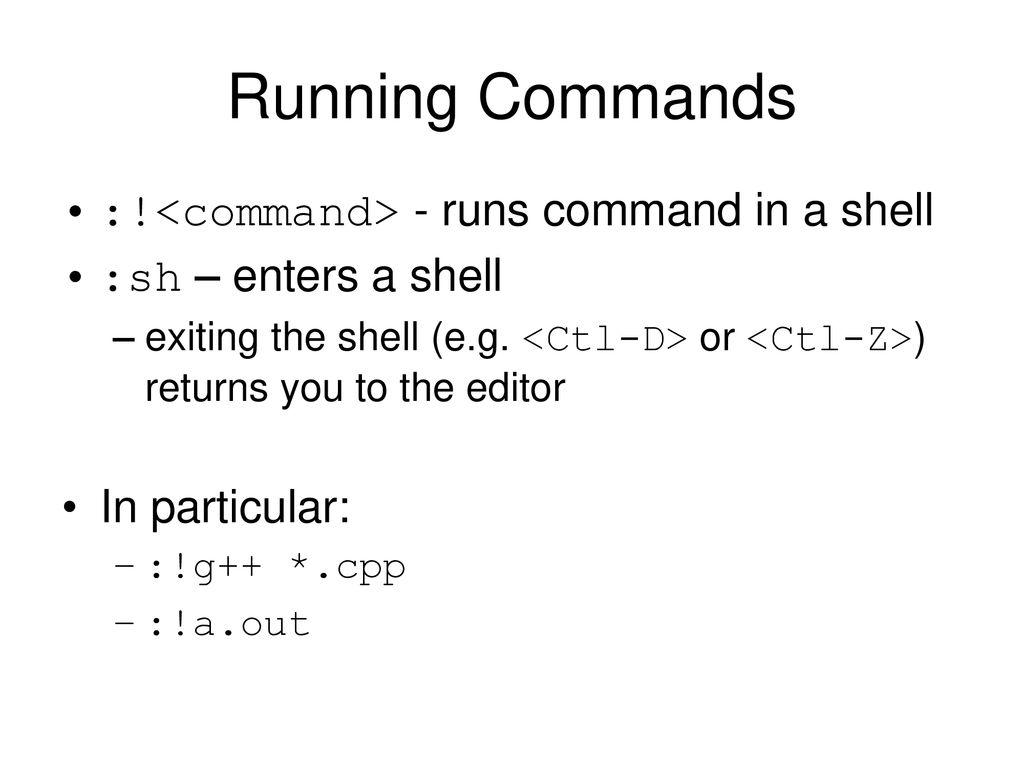 Running Commands

• :!<command> - runs command in a shell
• :sh – enters a shell
– exiting the shell (e.g. <Ctl-D> or <Ctl-Z>) returns you to the editor

• In particular:
– :!g++ *.cpp
– :!a.out